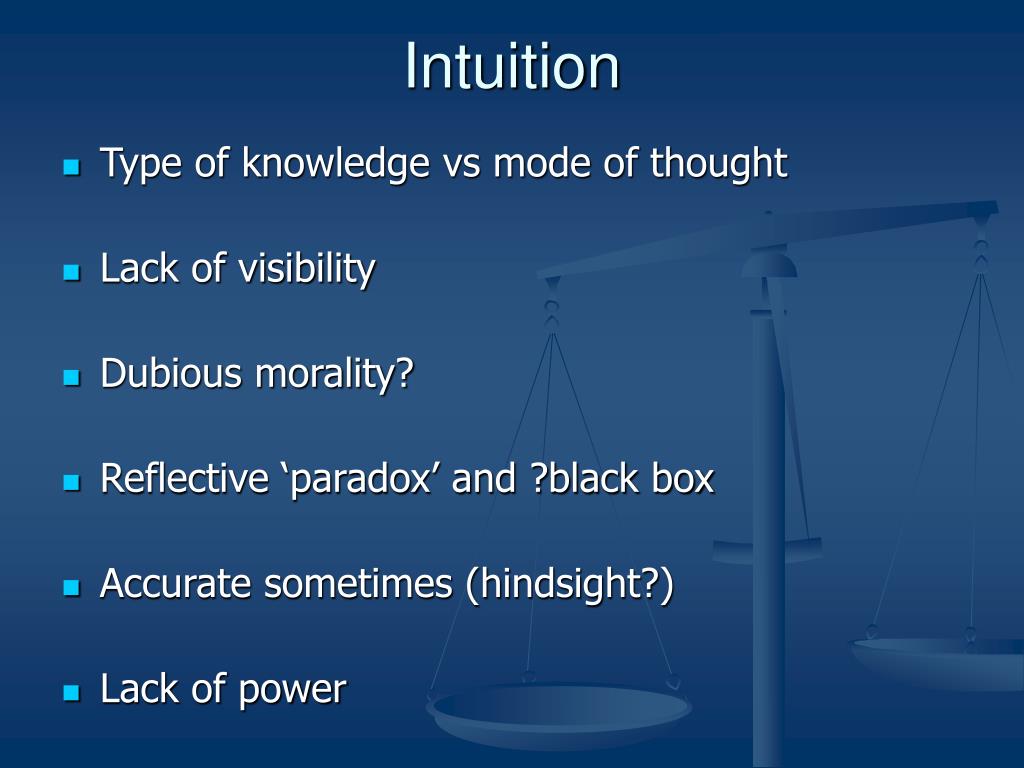 Intuition

- Type of knowledge vs mode of thought
- Lack of visibility
- Dubious morality?
- Reflective ‘paradox’ and ?black box
- Accurate sometimes (hindsight?)
- Lack of power